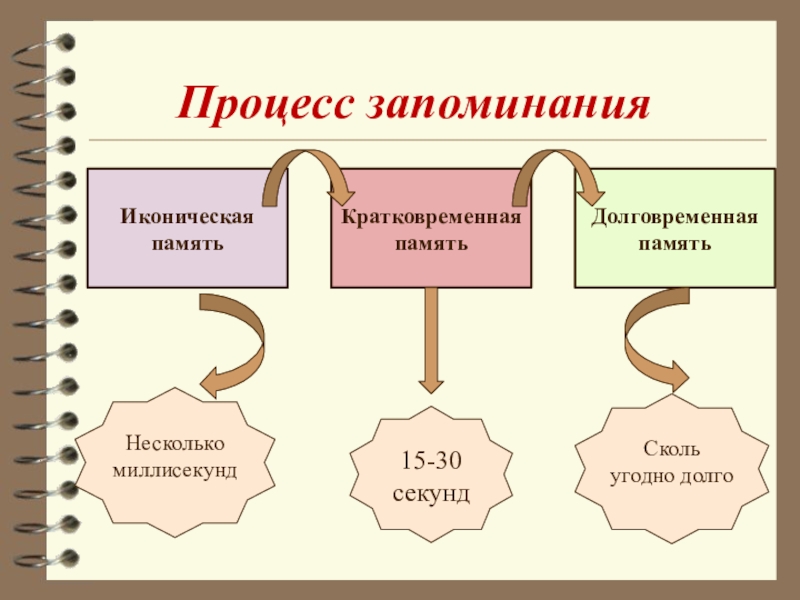 Процесс запоминания

Иконическая память

Кратковременная память

Долговременная память

Несколько миллисекунд

15-30 секунд

Сколь угодно долго